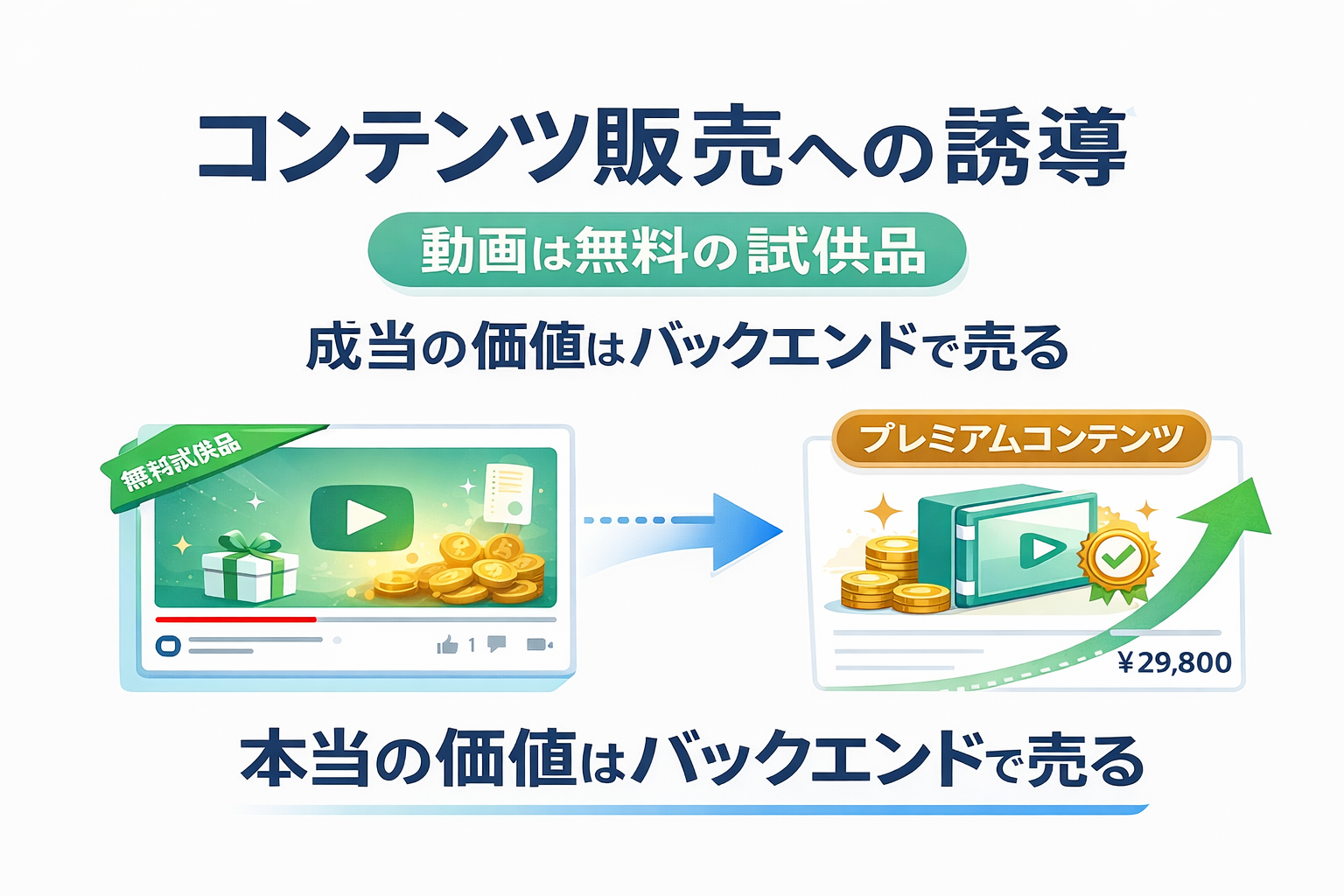 コンテンツ販売への誘導

動画は無料の試供品

成当の価値はバックエンドで売る

無料試供品

1

プレミアムコンテンツ

¥29,800

本当の価値はバックエンドで売る